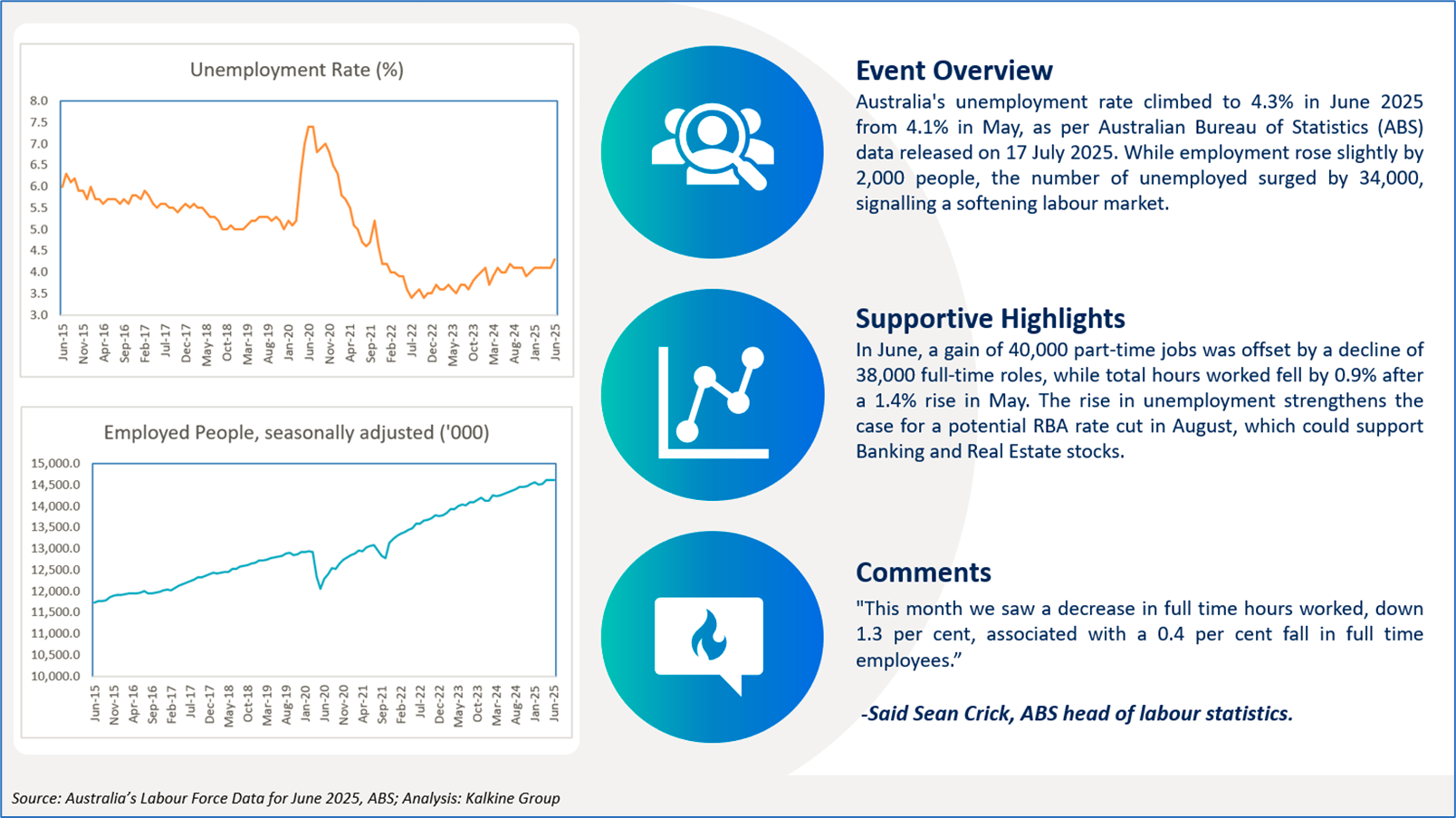 Unemployment Rate (%)

8.0
7.5
7.0
6.5
6.0
5.5
5.0
4.5
4.0
3.5
3.0

Jun-15 Nov-15 Apr-16 Sep-16 Feb-17 Jul-17 Dec-17 May-18 Oct-18 Mar-19 Aug-19 Jan-20 Jun-20 Nov-20 Apr-21 Sep-21 Feb-22 Jul-22 Dec-22 May-23 Oct-23 Mar-24 Aug-24 Jan-25 Jun-25

Employed People, seasonally adjusted ('000)

15,000.0
14,500.0
14,000.0
13,500.0
13,000.0
12,500.0
12,000.0
11,500.0
11,000.0
10,500.0
10,000.0

Jun-15 Nov-15 Apr-16 Sep-16 Feb-17 Jul-17 Dec-17 May-18 Oct-18 Mar-19 Aug-19 Jan-20 Jun-20 Nov-20 Apr-21 Sep-21 Feb-22 Jul-22 Dec-22 May-23 Oct-23 Mar-24 Aug-24 Jan-25 Jun-25

Event Overview
Australia's unemployment rate climbed to 4.3% in June 2025 from 4.1% in May, as per Australian Bureau of Statistics (ABS) data released on 17 July 2025. While employment rose slightly by 2,000 people, the number of unemployed surged by 34,000, signalling a softening labour market.

Supportive Highlights
In June, a gain of 40,000 part-time jobs was offset by a decline of 38,000 full-time roles, while total hours worked fell by 0.9% after a 1.4% rise in May. The rise in unemployment strengthens the case for a potential RBA rate cut in August, which could support Banking and Real Estate stocks.

Comments
"This month we saw a decrease in full time hours worked, down 1.3 per cent, associated with a 0.4 per cent fall in full time employees."

-Said Sean Crick, ABS head of labour statistics.

Source: Australia's Labour Force Data for June 2025, ABS; Analysis: Kalkine Group